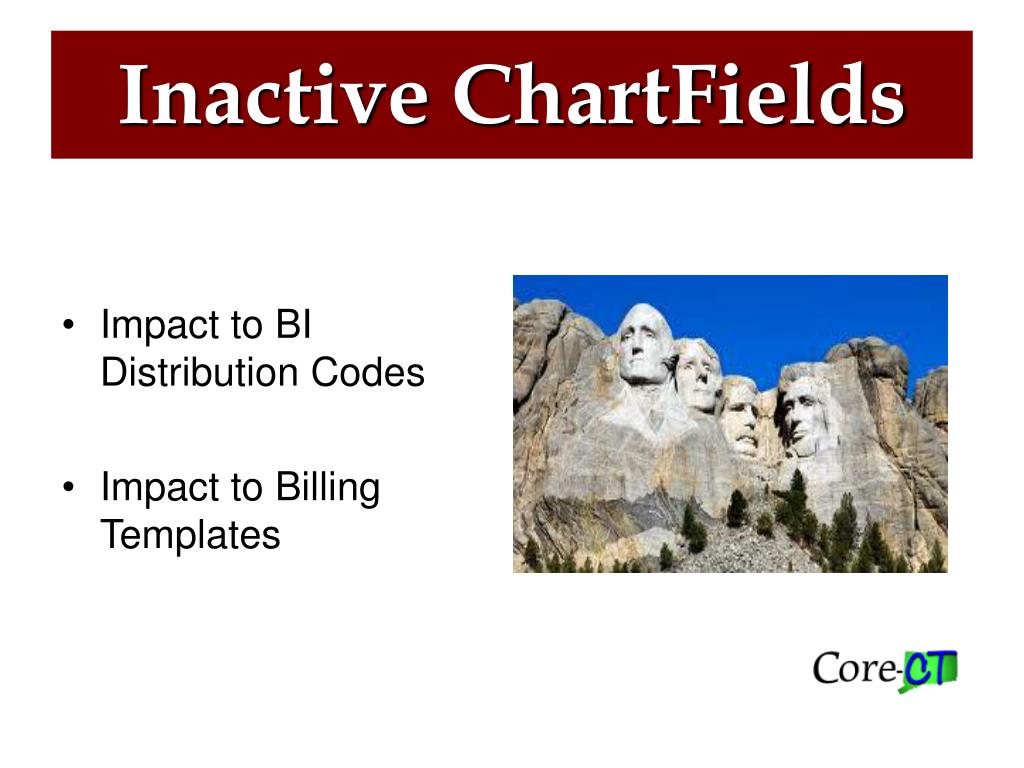 Inactive ChartFields

• Impact to BI Distribution Codes

• Impact to Billing Templates

Core-CT